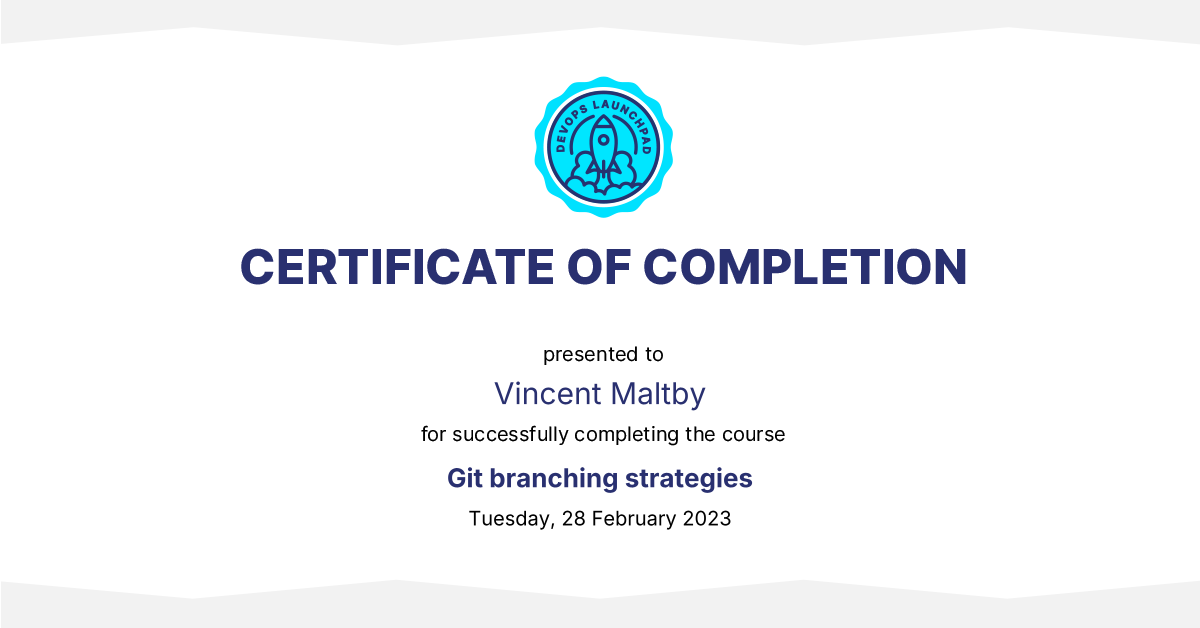 DEVOPS LAUNCHPAD

CERTIFICATE OF COMPLETION

presented to

Vincent Maltby

for successfully completing the course

Git branching strategies

Tuesday, 28 February 2023